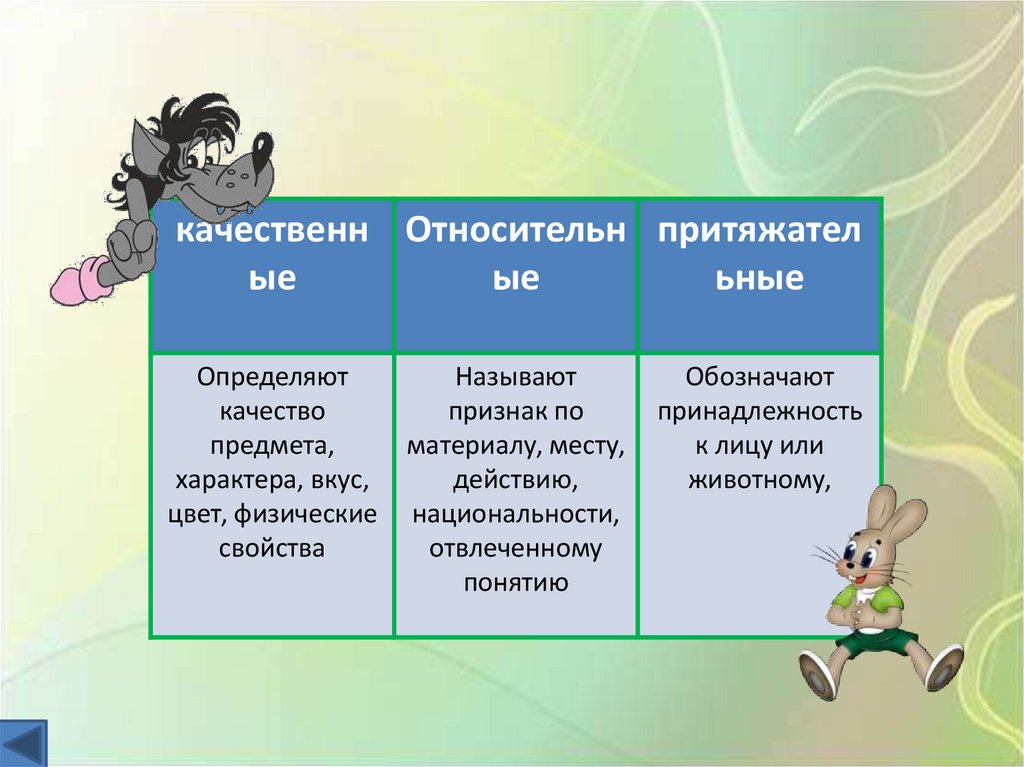 | качественные | Относительные | притяжательные |
|---|---|---|
| Определяют качество предмета, характера, вкус, цвет, физические свойства | Называют признак по материалу, месту, действию, национальности, отвлеченному понятию | Обозначают принадлежность к лицу или животному, |